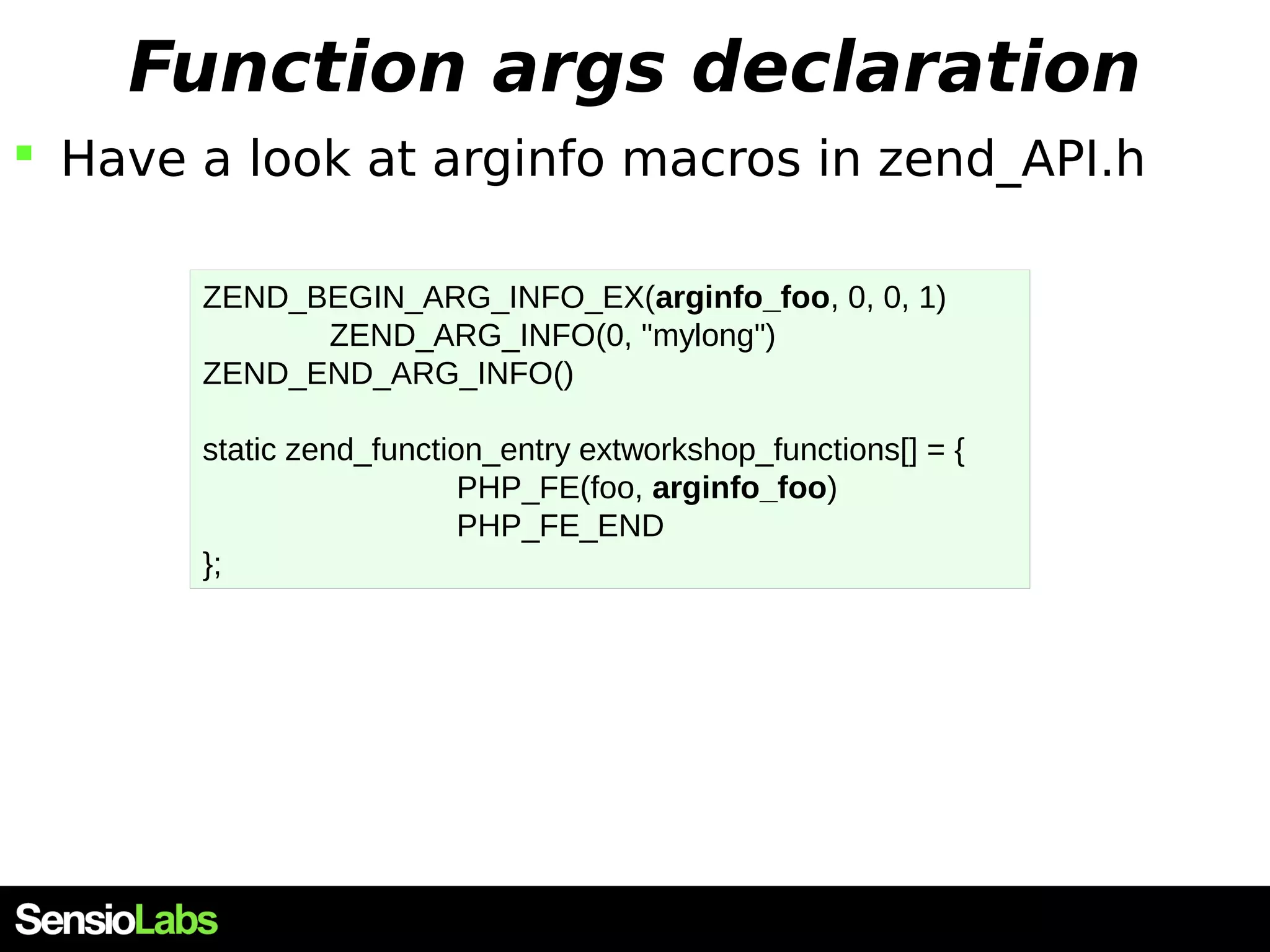 Function args declaration

Have a look at arginfo macros in zend_API.h

ZEND_BEGIN_ARG_INFO_EX(arginfo_foo, 0, 0, 1)
ZEND_ARG_INFO(0, "mylong")
ZEND_END_ARG_INFO()

static zend_function_entry extworkshop_functions[] = {
PHP_FE(foo, arginfo_foo)
PHP_FE_END
};

SensioLabs